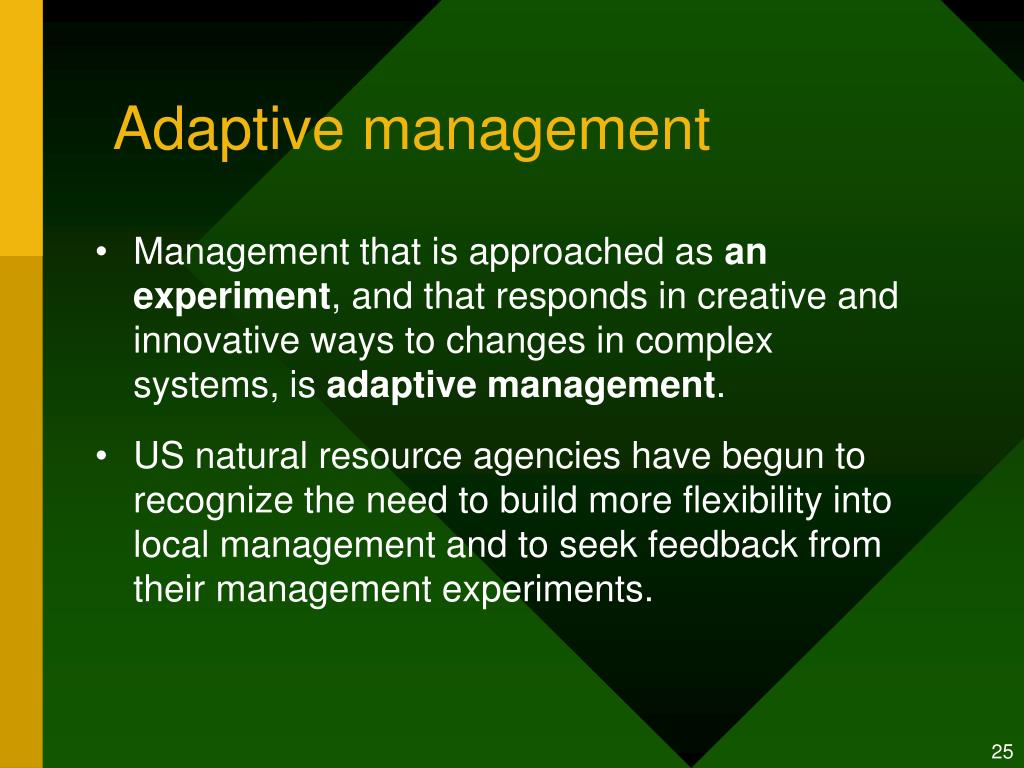 Adaptive management

• Management that is approached as **an experiment**, and that responds in creative and innovative ways to changes in complex systems, is **adaptive management**.

• US natural resource agencies have begun to recognize the need to build more flexibility into local management and to seek feedback from their management experiments.

25